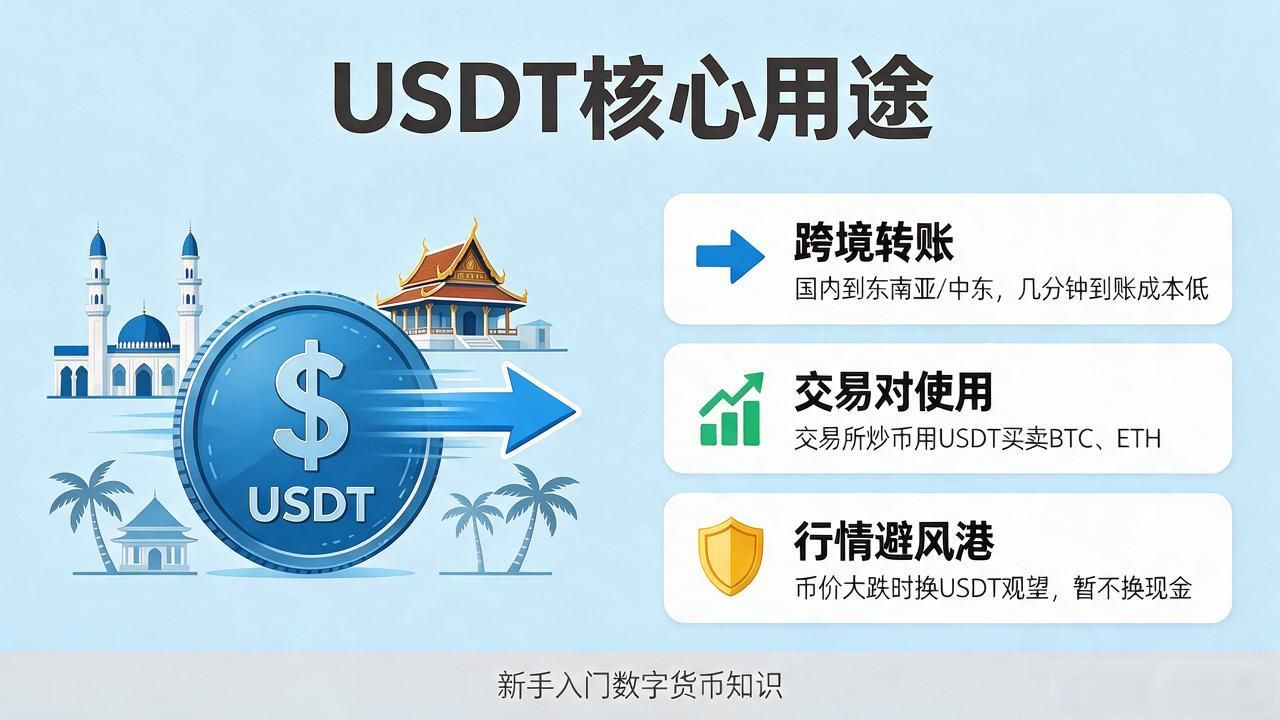 USDT核心用途

$

USDT

跨境转账
国内到东南亚/中东，几分钟到账成本低

交易对使用
交易所炒币用USDT买卖BTC、ETH

行情避风港
币价大跌时换USDT观望，暂不换现金

新手入门数字货币知识